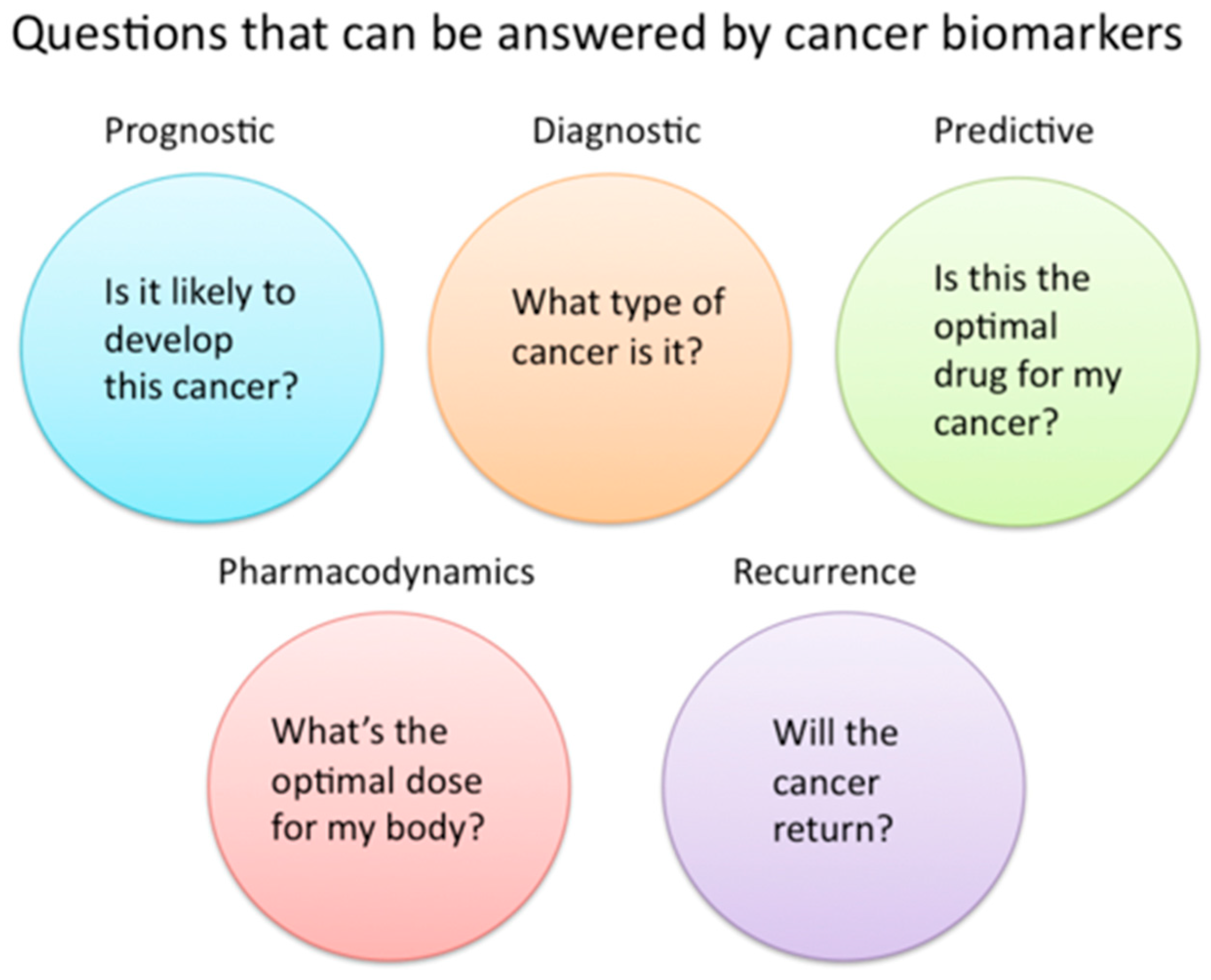 Questions that can be answered by cancer biomarkers

Prognostic

Is it likely to develop this cancer?

Diagnostic

What type of cancer is it?

Predictive

Is this the optimal drug for my cancer?

Pharmacodynamics

What's the optimal dose for my body?

Recurrence

Will the cancer return?